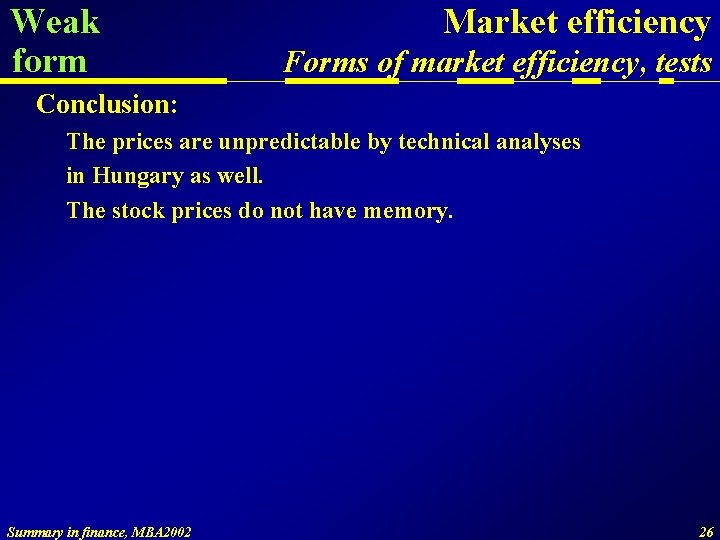 Weak form

Market efficiency
Forms of market efficiency, tests

Conclusion:

The prices are unpredictable by technical analyses in Hungary as well.

The stock prices do not have memory.

Summary in finance, MBA2002

26